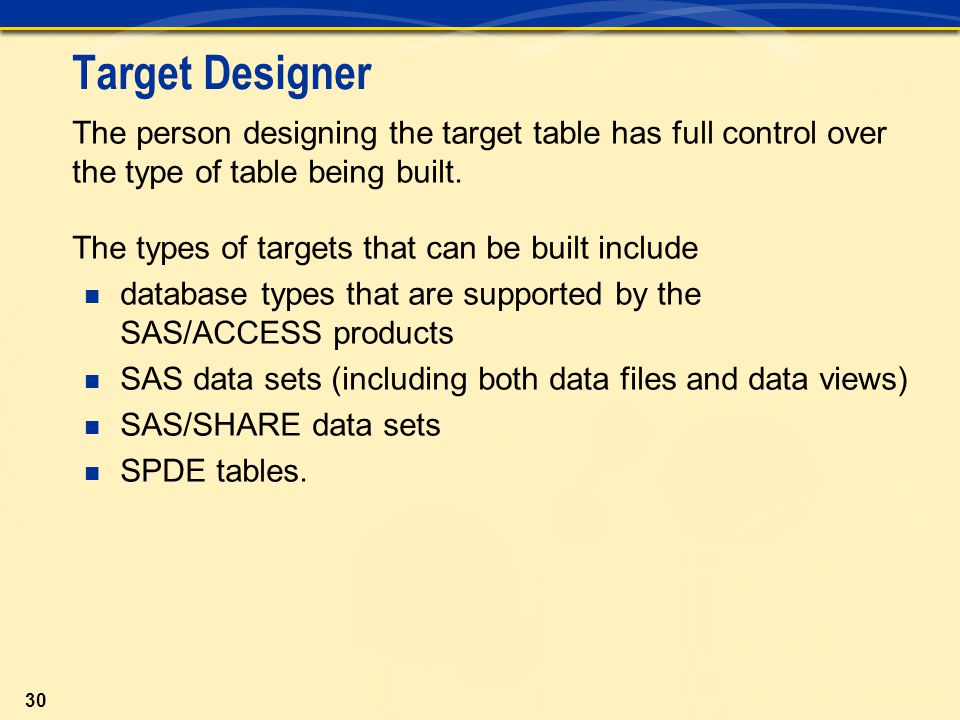 Target Designer

The person designing the target table has full control over the type of table being built.

The types of targets that can be built include
- database types that are supported by the SAS/ACCESS products
- SAS data sets (including both data files and data views)
- SAS/SHARE data sets
- SPDE tables.

30